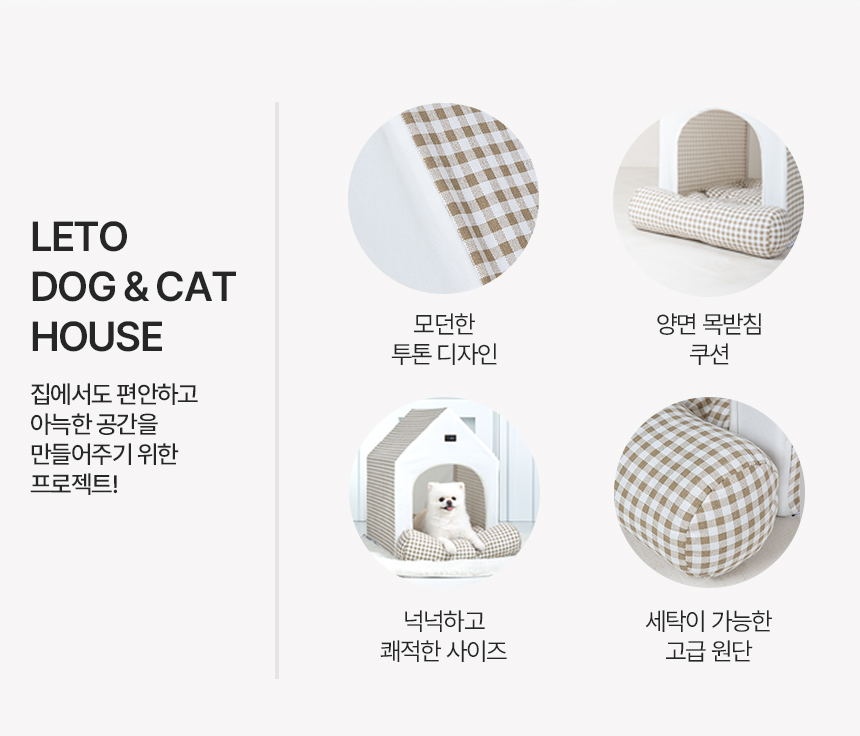 LETO
DOG & CAT
HOUSE

집에서도 편안하고
아늑한 공간을
만들어주기 위한
프로젝트!

모던한
투톤 디자인

양면 목받침
쿠션

넉넉하고
쾌적한 사이즈

세탁이 가능한
고급 원단